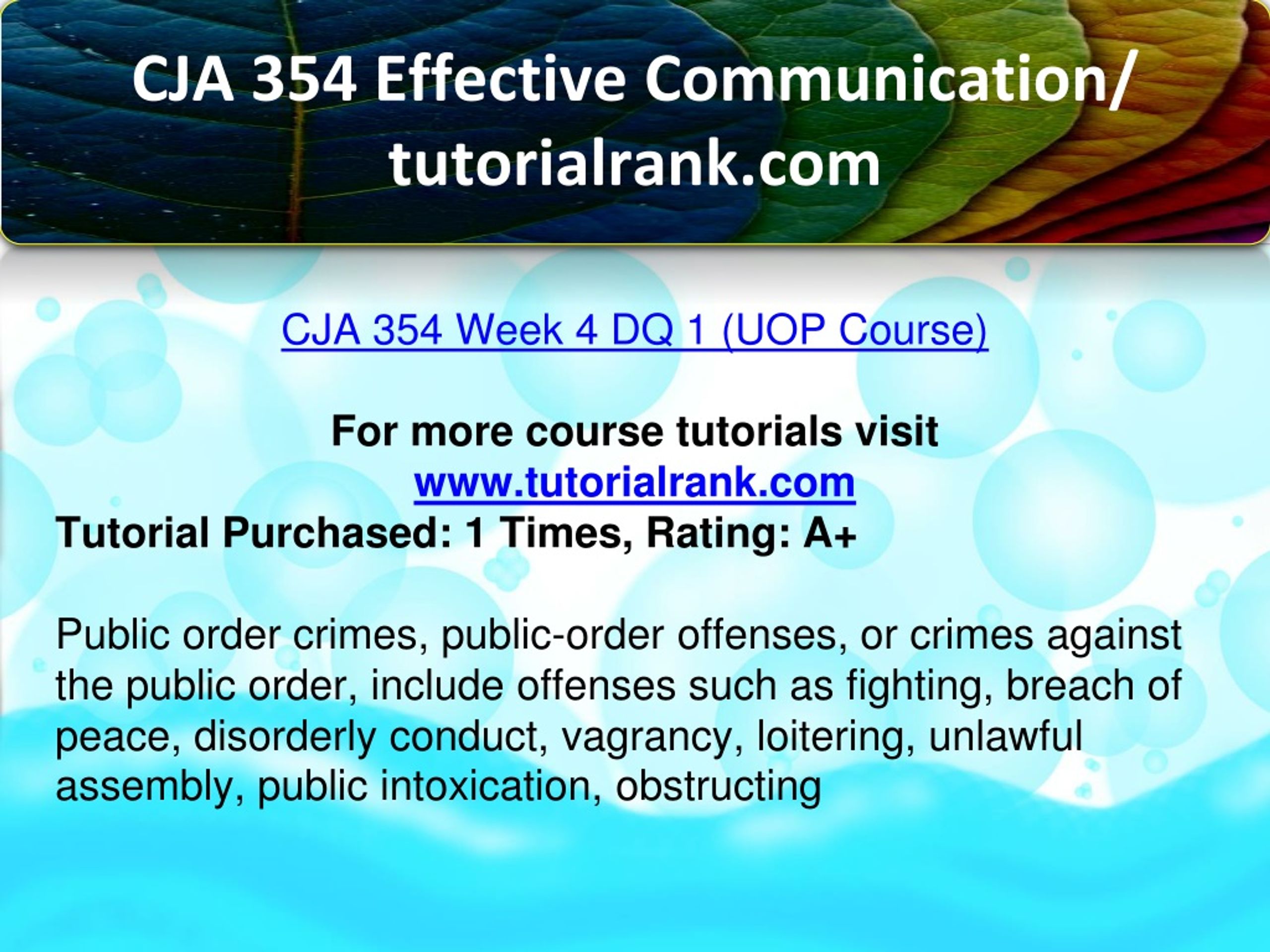 CJA 354 Effective Communication/ tutorialrank.com

CJA 354 Week 4 DQ 1 (UOP Course)

For more course tutorials visit
www.tutorialrank.com
Tutorial Purchased: 1 Times, Rating: A+

Public order crimes, public-order offenses, or crimes against the public order, include offenses such as fighting, breach of peace, disorderly conduct, vagrancy, loitering, unlawful assembly, public intoxication, obstructing